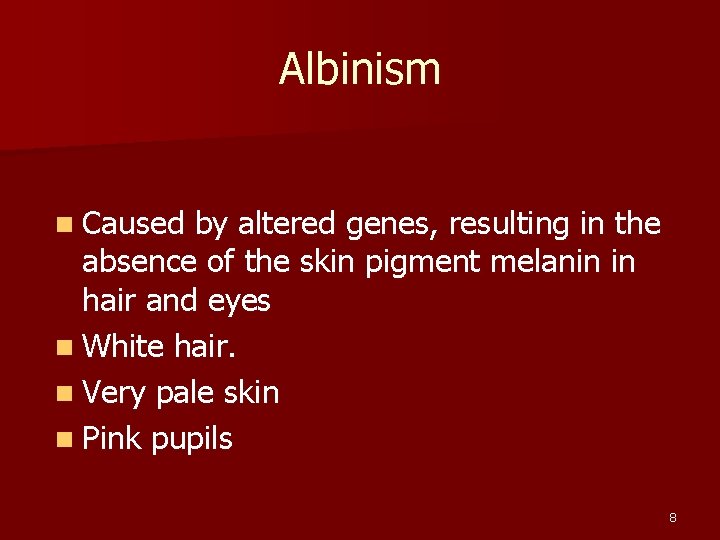 Albinism

- Caused by altered genes, resulting in the absence of the skin pigment melanin in hair and eyes
- White hair.
- Very pale skin
- Pink pupils

8